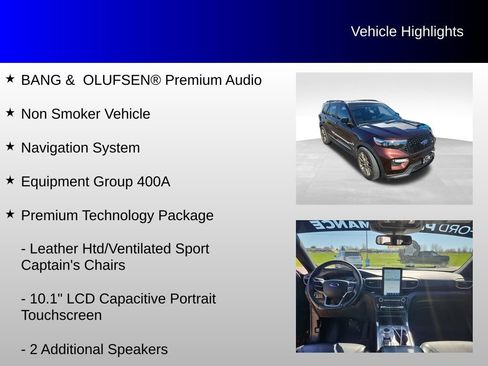 Vehicle Highlights

★ BANG & OLUFSEN® Premium Audio

★ Non Smoker Vehicle

★ Navigation System

★ Equipment Group 400A

★ Premium Technology Package

- Leather Htd/Ventilated Sport Captain's Chairs

- 10.1" LCD Capacitive Portrait Touchscreen

- 2 Additional Speakers